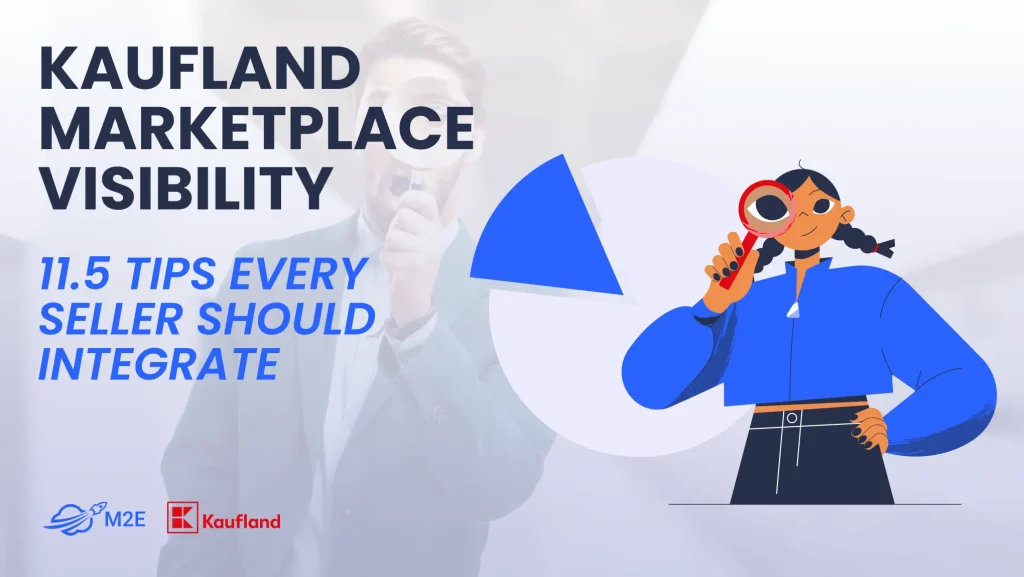 KAUFLAND MARKETPLACE VISIBILITY

11.5 TIPS EVERY SELLER SHOULD INTEGRATE

M2E

Kaufland